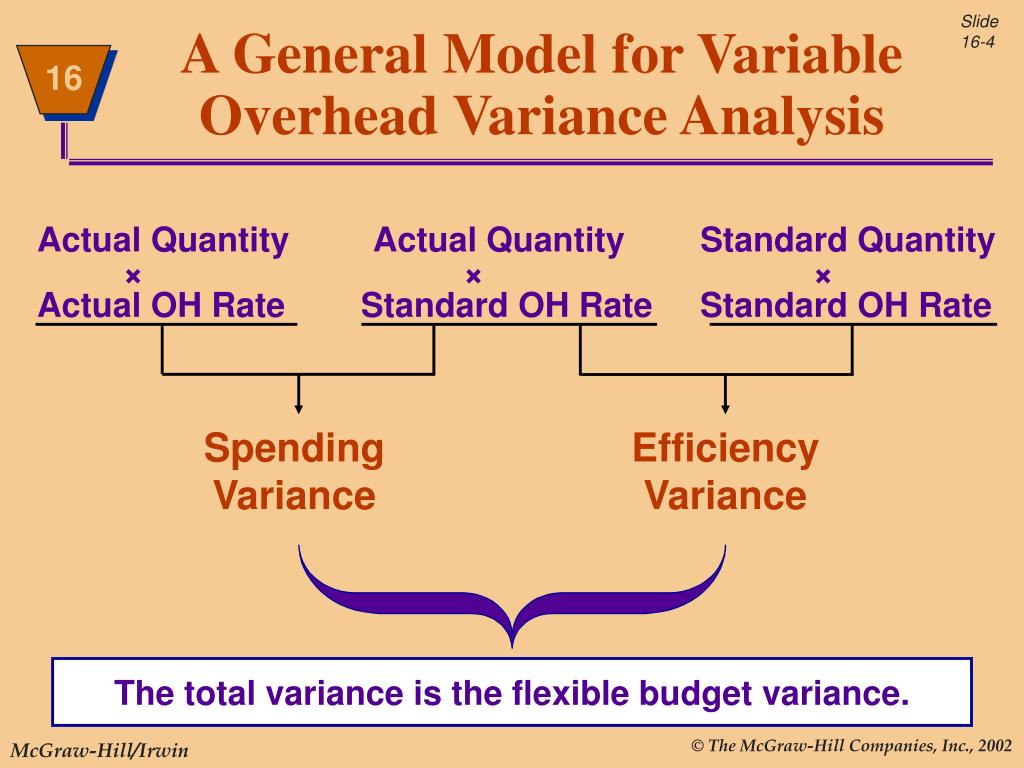 16

A General Model for Variable Overhead Variance Analysis

Slide 16-4

Actual Quantity
×
Actual OH Rate

Actual Quantity
×
Standard OH Rate

Standard Quantity
×
Standard OH Rate

Spending Variance

Efficiency Variance

The total variance is the flexible budget variance.

McGraw-Hill/Irwin

© The McGraw-Hill Companies, Inc., 2002